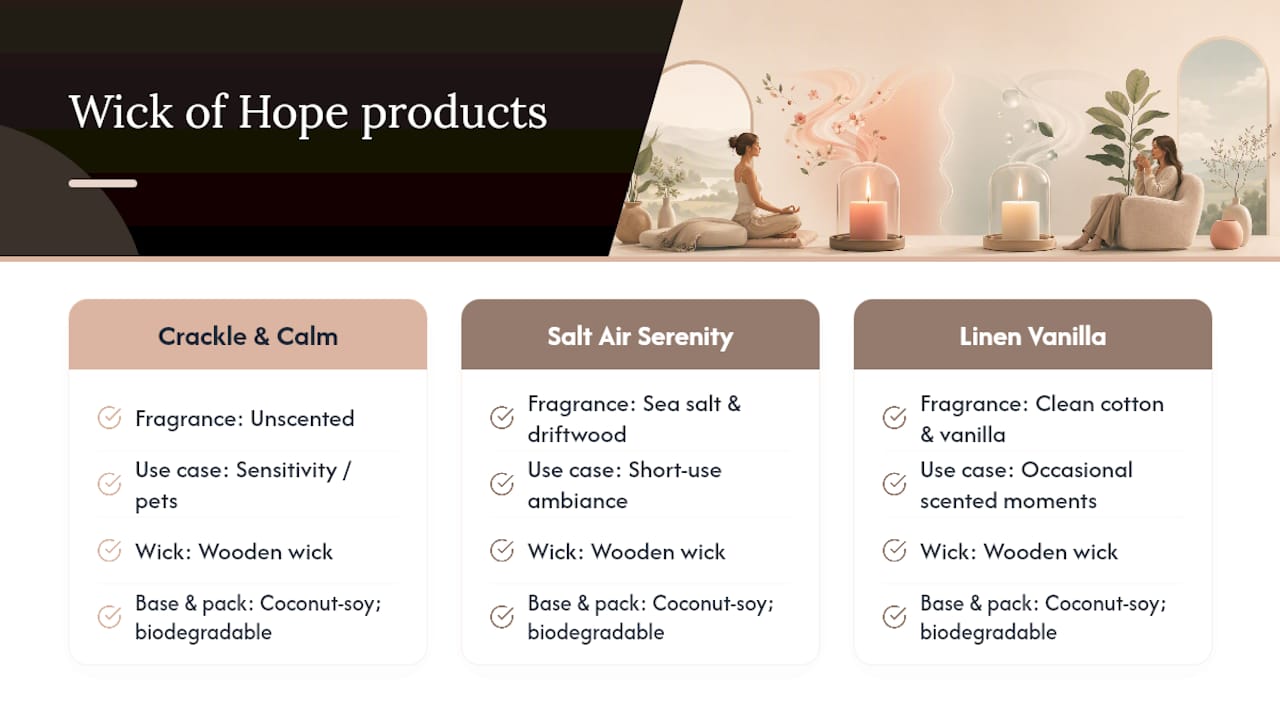 Wick of Hope products

Crackle & Calm

Fragrance: Unscented

Use case: Sensitivity / pets

Wick: Wooden wick

Base & pack: Coconut-soy; biodegradable

Salt Air Serenity

Fragrance: Sea salt & driftwood

Use case: Short-use ambiance

Wick: Wooden wick

Base & pack: Coconut-soy; biodegradable

Linen Vanilla

Fragrance: Clean cotton & vanilla

Use case: Occasional scented moments

Wick: Wooden wick

Base & pack: Coconut-soy; biodegradable